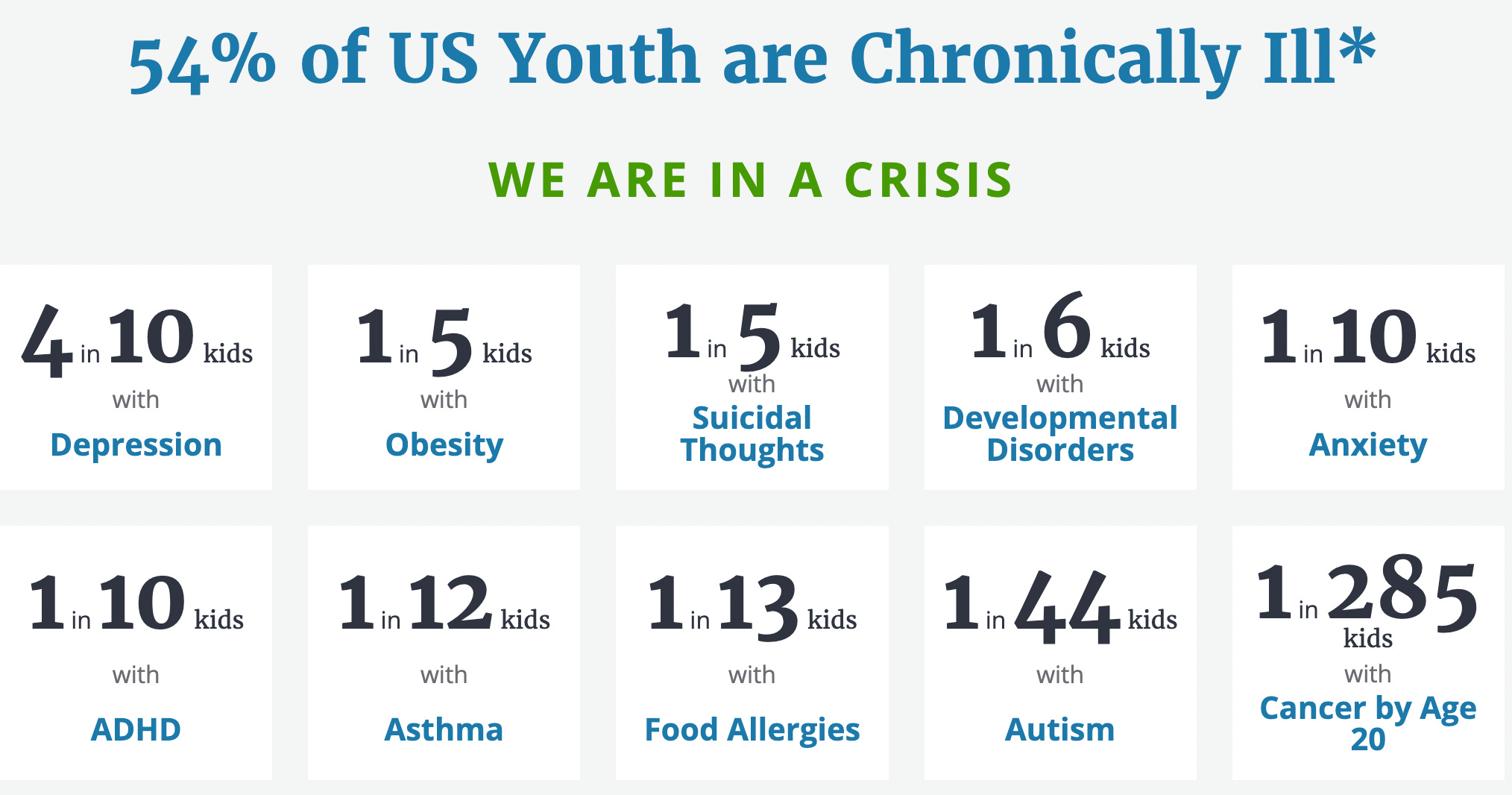 54% of US Youth are Chronically Ill*

WE ARE IN A CRISIS

4 in 10 kids with Depression

1 in 5 kids with Obesity

1 in 5 kids with Suicidal Thoughts

1 in 6 kids with Developmental Disorders

1 in 10 kids with Anxiety

1 in 10 kids with ADHD

1 in 12 kids with Asthma

1 in 13 kids with Food Allergies

1 in 44 kids with Autism

1 in 285 kids with Cancer by Age 20